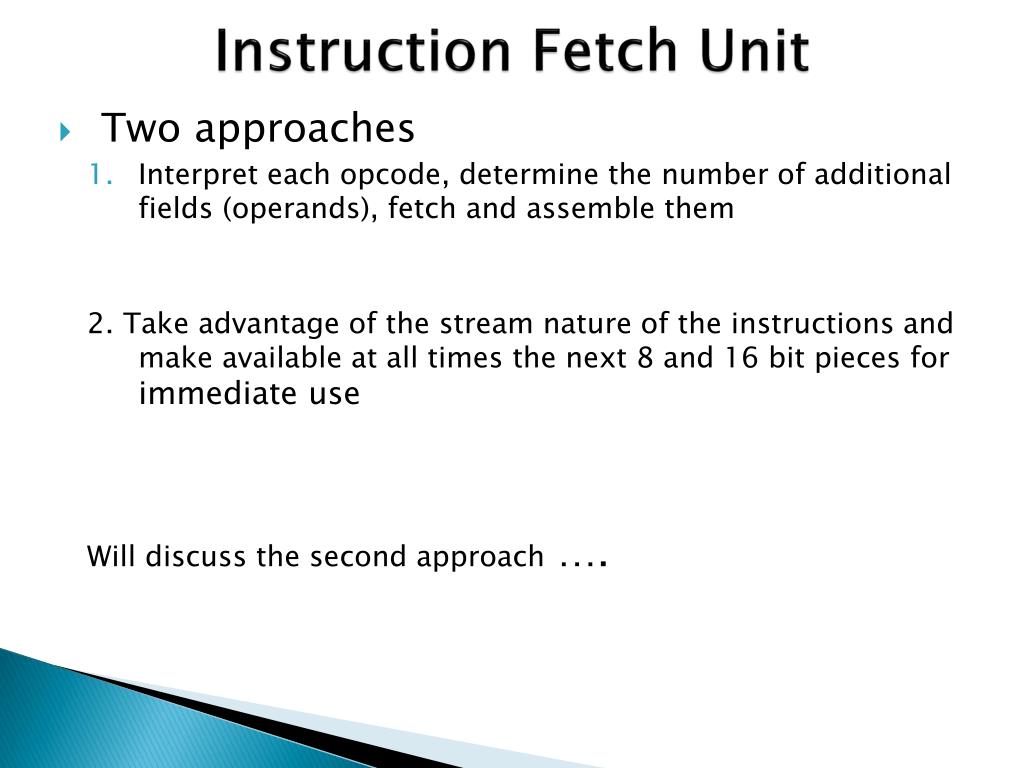 Instruction Fetch Unit

Two approaches

1. Interpret each opcode, determine the number of additional fields (operands), fetch and assemble them

2. Take advantage of the stream nature of the instructions and make available at all times the next 8 and 16 bit pieces for immediate use

Will discuss the second approach ....